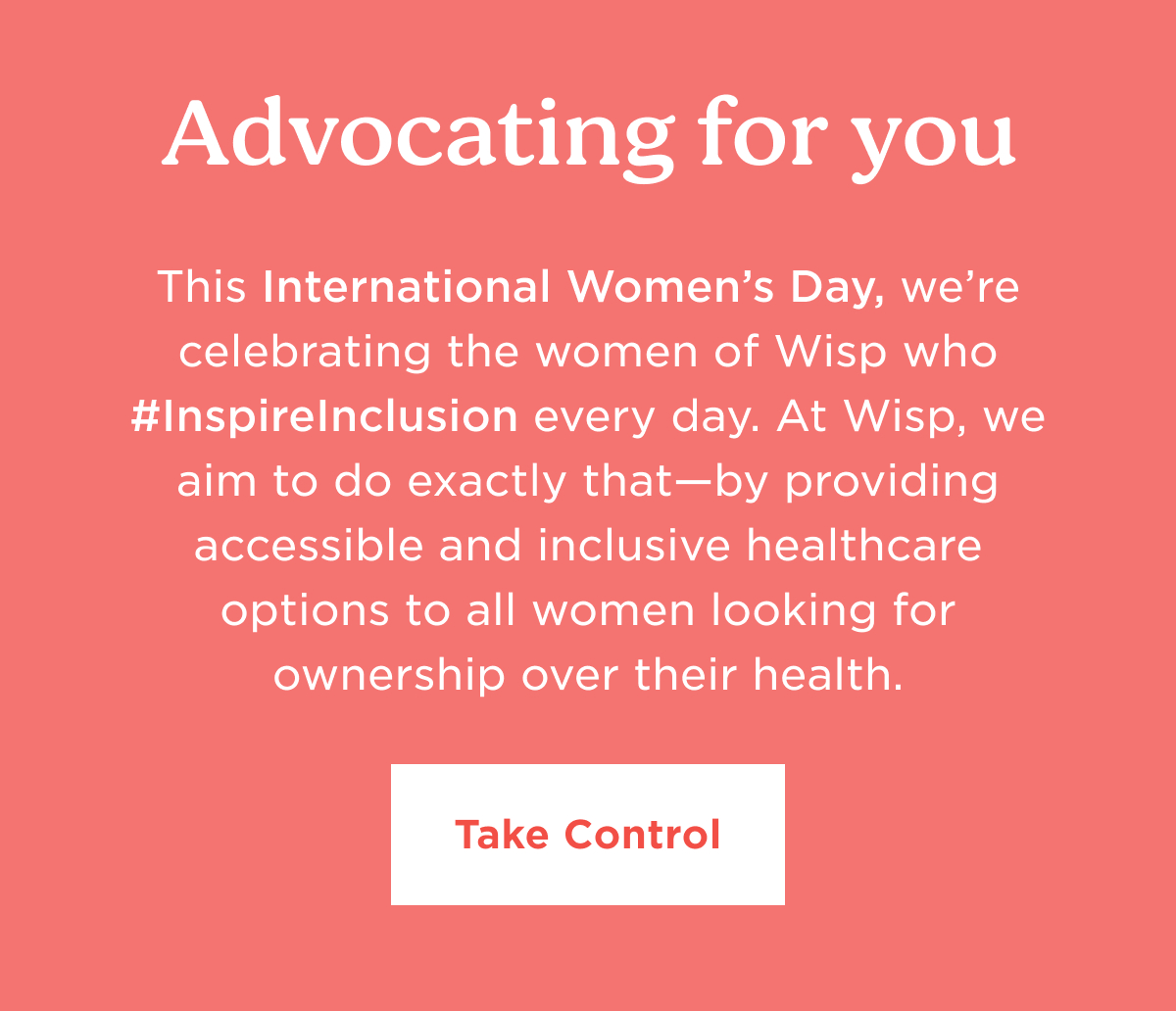 Advocating for you

This International Women's Day, we're celebrating the women of Wisp who #InspireInclusion every day. At Wisp, we aim to do exactly that—by providing accessible and inclusive healthcare options to all women looking for ownership over their health.

Take Control